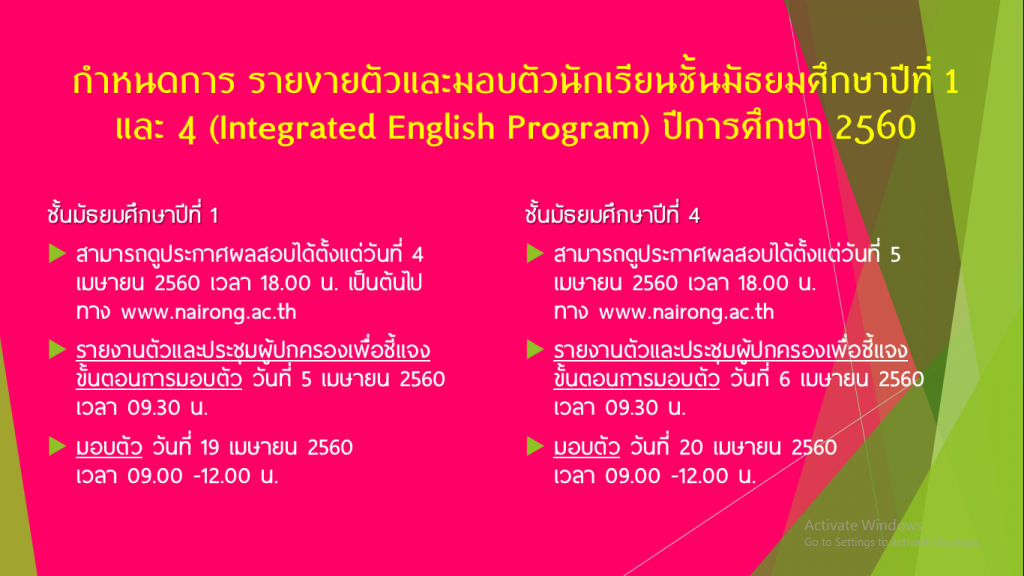 กำหนดการ รายงายตัวและมอบตัวนักเรียนชั้นมัธยมศึกษาปีที่ 1 และ 4 (Integrated English Program) ปีการศึกษา 2560

ชั้นมัธยมศึกษาปีที่ 1

สามารถดูประกาศผลสอบได้ตั้งแต่วันที่ 4 เมษายน 2560 เวลา 18.00 น. เป็นต้นไป ทาง www.nairong.ac.th

รายงานตัวและประชุมผู้ปกครองเพื่อชี้แจงขั้นตอนการมอบตัว วันที่ 5 เมษายน 2560 เวลา 09.30 น.

มอบตัว วันที่ 19 เมษายน 2560 เวลา 09.00 -12.00 น.

ชั้นมัธยมศึกษาปีที่ 4

สามารถดูประกาศผลสอบได้ตั้งแต่วันที่ 5 เมษายน 2560 เวลา 18.00 น. ทาง www.nairong.ac.th

รายงานตัวและประชุมผู้ปกครองเพื่อชี้แจงขั้นตอนการมอบตัว วันที่ 6 เมษายน 2560 เวลา 09.30 น.

มอบตัว วันที่ 20 เมษายน 2560 เวลา 09.00 -12.00 น.

Activate Windows
Go to Settings to activate Windows.